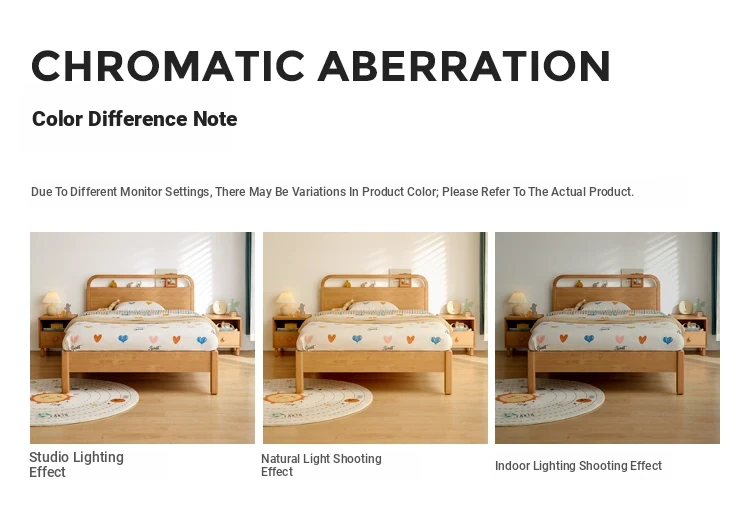 CHROMATIC ABERRATION

Color Difference Note

Due To Different Monitor Settings, There May Be Variations In Product Color; Please Refer To The Actual Product.

Studio Lighting Effect

Natural Light Shooting Effect

Indoor Lighting Shooting Effect